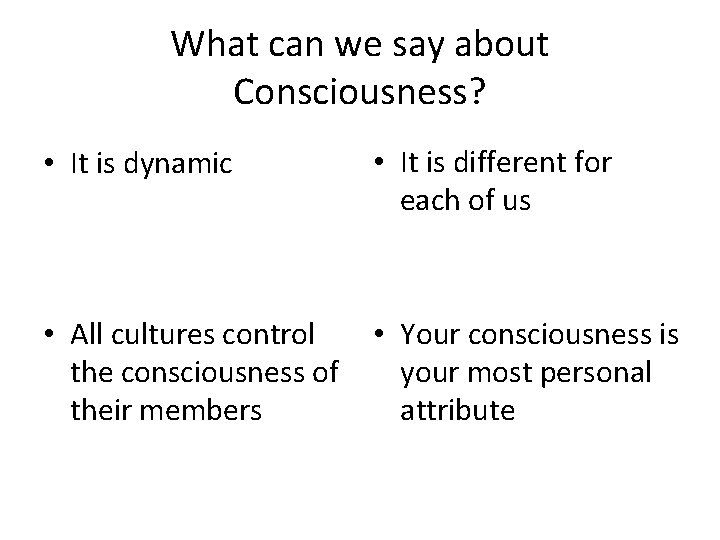 What can we say about Consciousness?

• It is dynamic

• All cultures control the consciousness of their members

• It is different for each of us

• Your consciousness is your most personal attribute